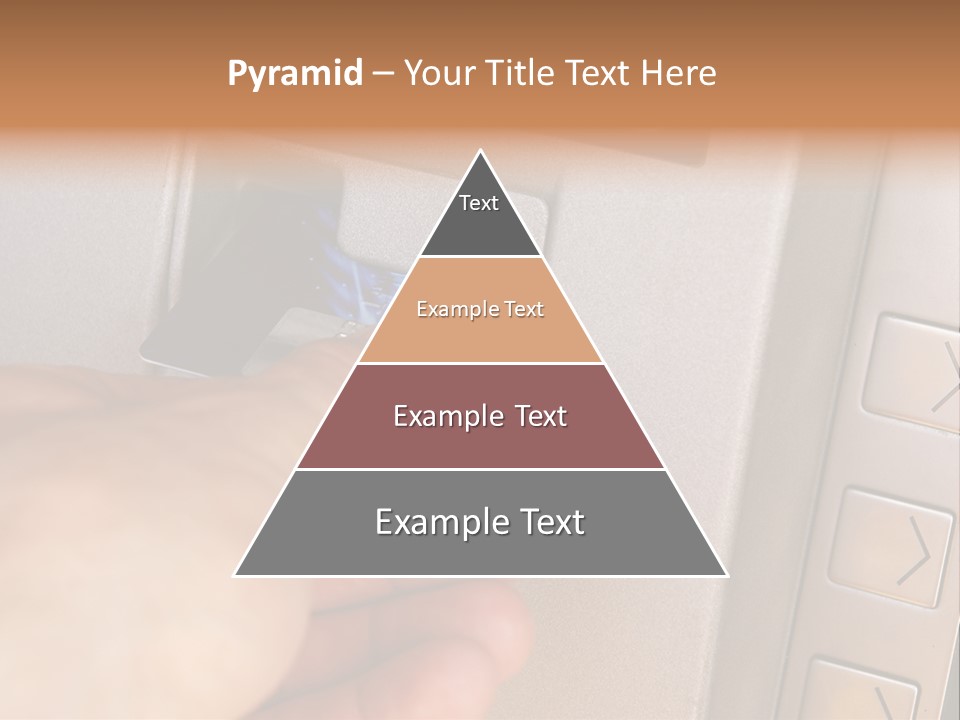 Pyramid – Your Title Text Here

Text

Example Text

Example Text

Example Text